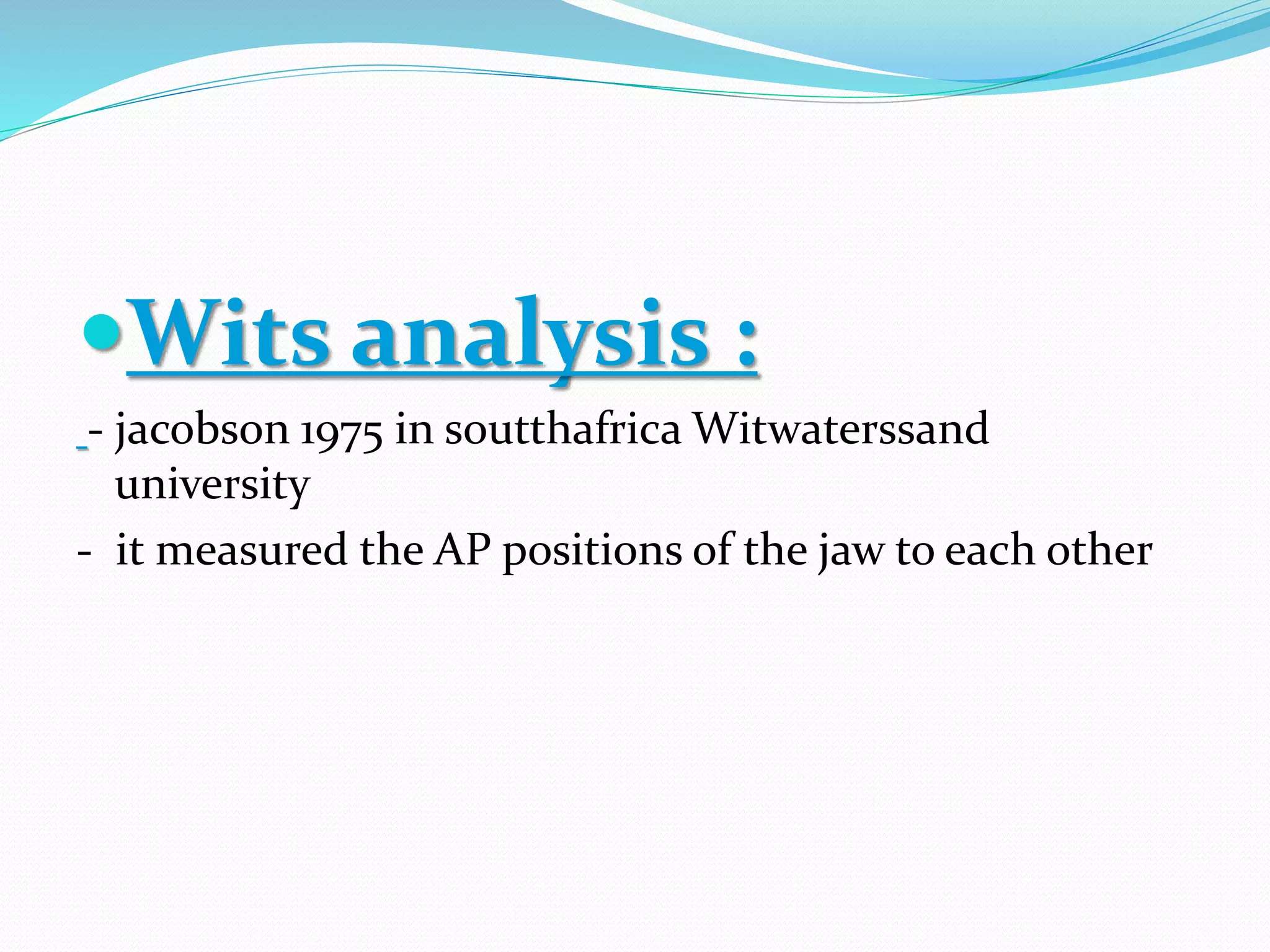 Wits analysis :

- jacobson 1975 in soutthafrica Witwaterssand university

- it measured the AP positions of the jaw to each other